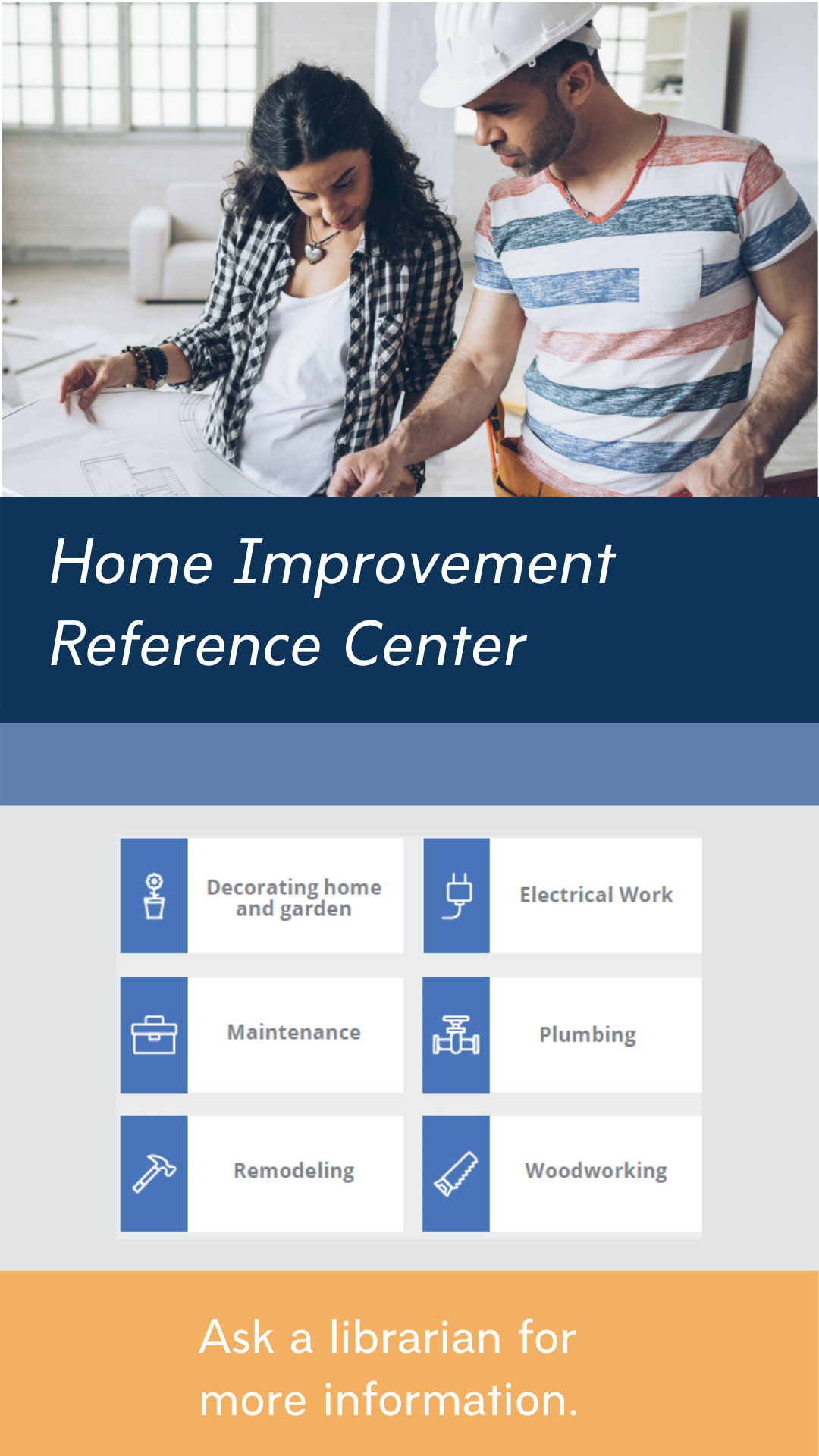 Home Improvement Reference Center

Decorating home and garden

Electrical Work

Maintenance

Plumbing

Remodeling

Woodworking

Ask a librarian for more information.